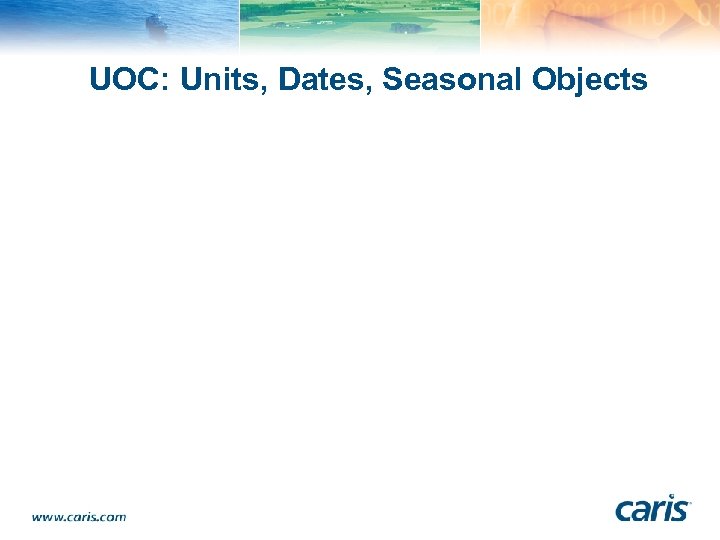 UOC: Units, Dates, Seasonal Objects

www.caris.com

caris